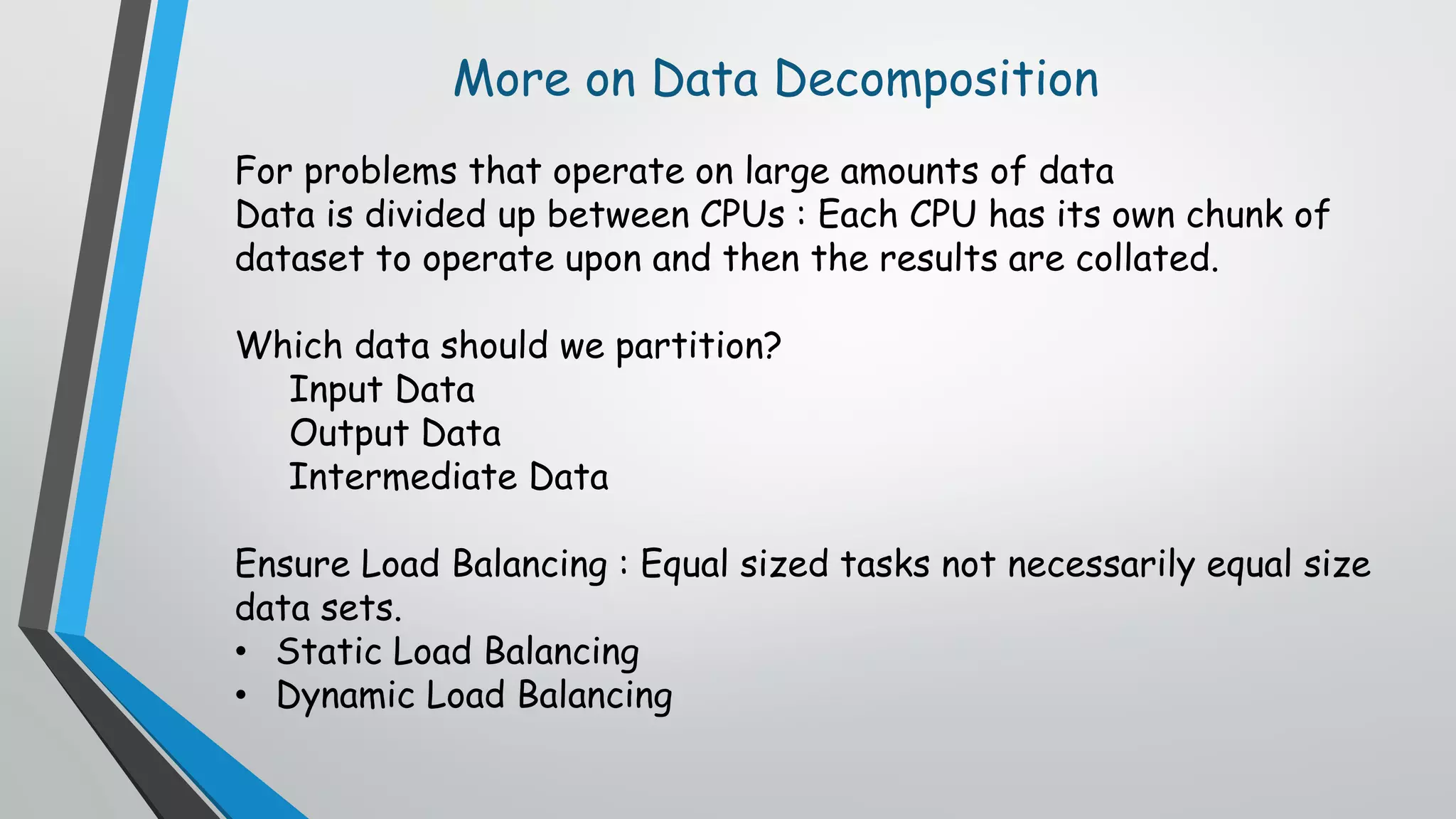 More on Data Decomposition

For problems that operate on large amounts of data
Data is divided up between CPUs : Each CPU has its own chunk of dataset to operate upon and then the results are collated.

Which data should we partition?
Input Data
Output Data
Intermediate Data

Ensure Load Balancing : Equal sized tasks not necessarily equal size data sets.
• Static Load Balancing
• Dynamic Load Balancing